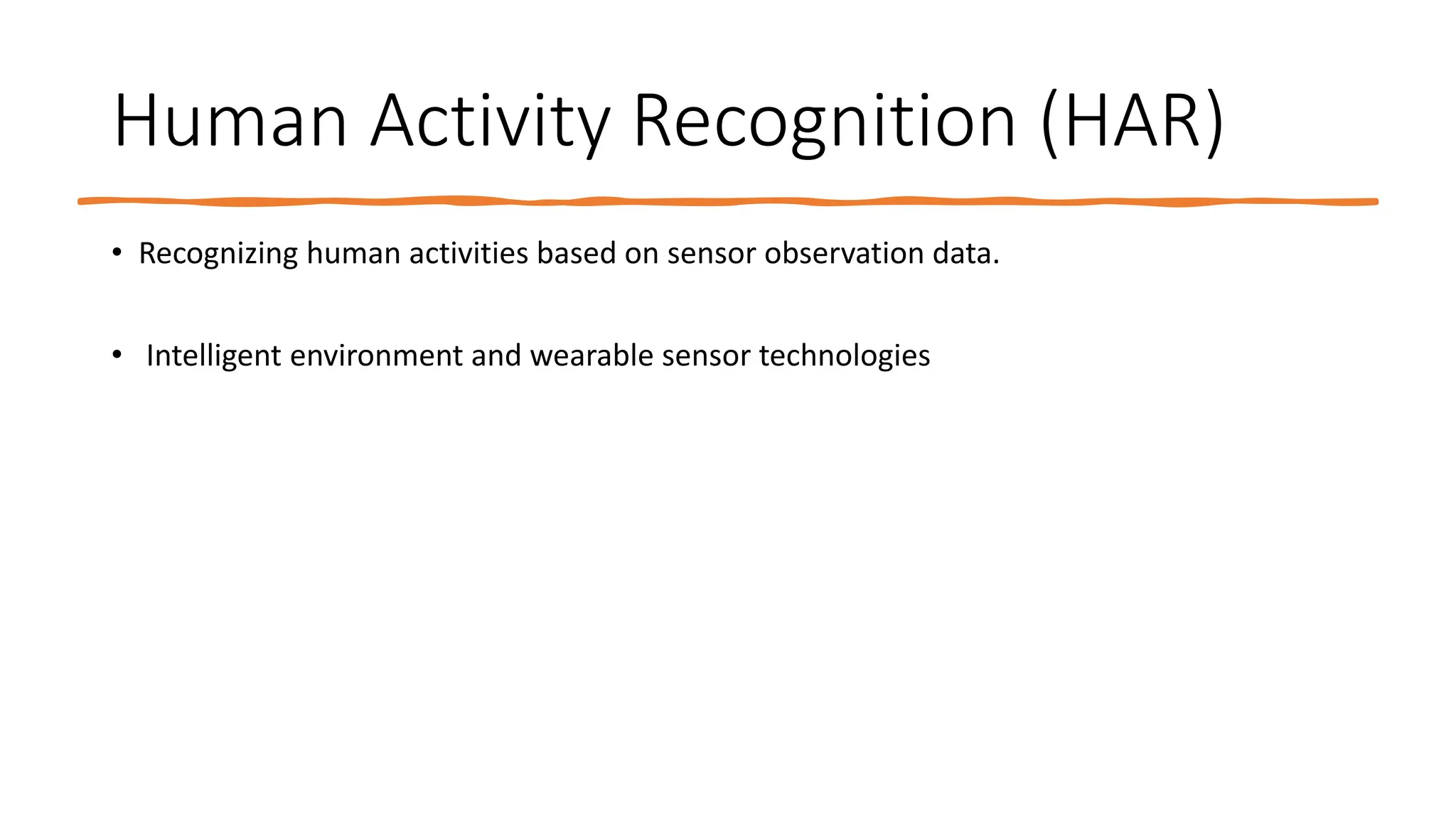 Human Activity Recognition (HAR)

• Recognizing human activities based on sensor observation data.

• Intelligent environment and wearable sensor technologies